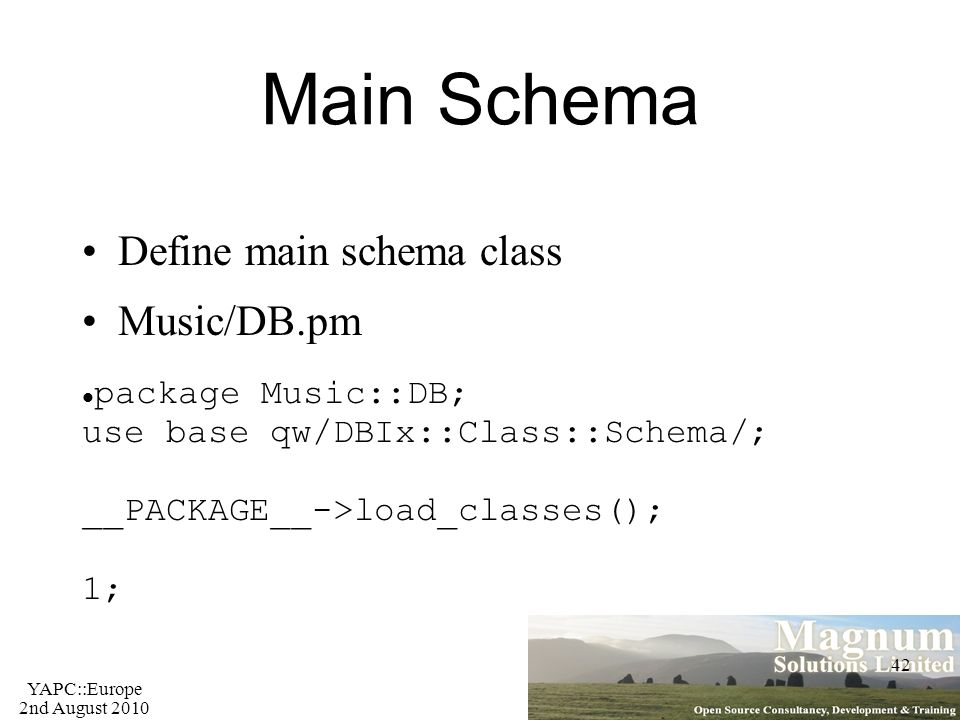 Main Schema

• Define main schema class

• Music/DB.pm

• package Music::DB;
use base qw/DBIx::Class::Schema/;

__PACKAGE__->load_classes();

1;

YAPC::Europe
2nd August 2010

Magnum
Solutions Limited

42

Open Source Consultancy, Development & Training